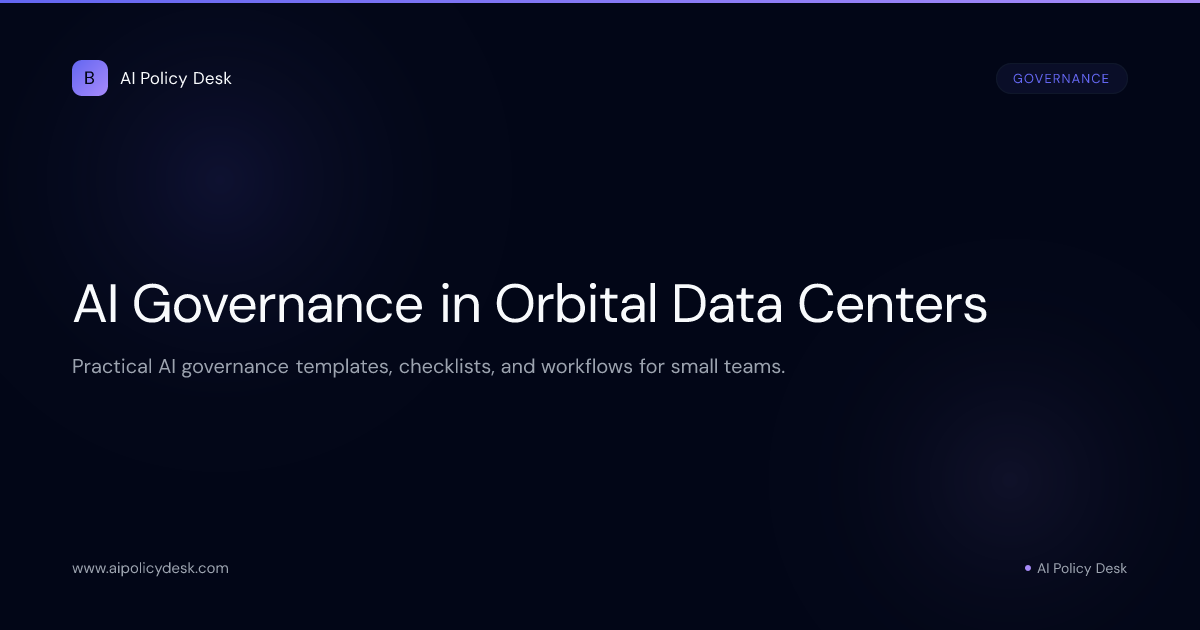 B AI Policy Desk

GOVERNANCE

AI Governance in Orbital Data Centers

Practical AI governance templates, checklists, and workflows for small teams.

www.aipolicydesk.com

AI Policy Desk